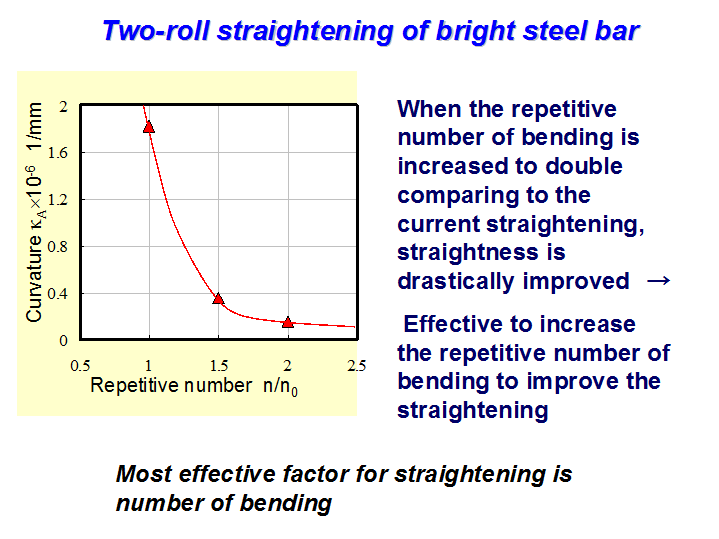 Two-roll straightening of bright steel bar

Curvature $\kappa_A \times 10^{-6}$ 1/mm

2
1.6
1.2
0.8
0.4
0

0.5 1 1.5 2 2.5

Repetitive number $n/n_0$

When the repetitive number of bending is increased to double comparing to the current straightening, straightness is drastically improved →

Effective to increase the repetitive number of bending to improve the straightening

Most effective factor for straightening is number of bending